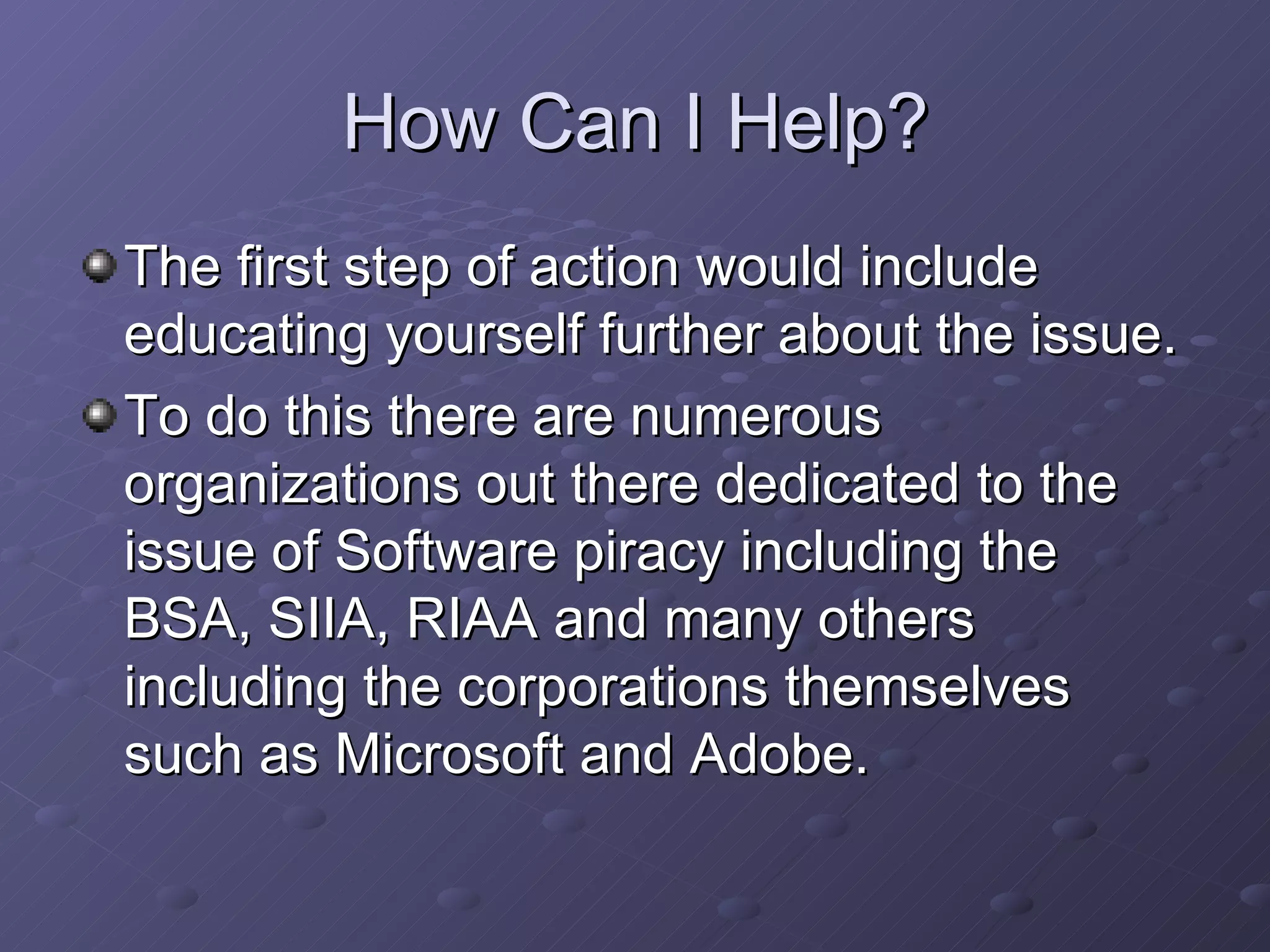 How Can I Help?

The first step of action would include educating yourself further about the issue.

To do this there are numerous organizations out there dedicated to the issue of Software piracy including the BSA, SIIA, RIAA and many others including the corporations themselves such as Microsoft and Adobe.